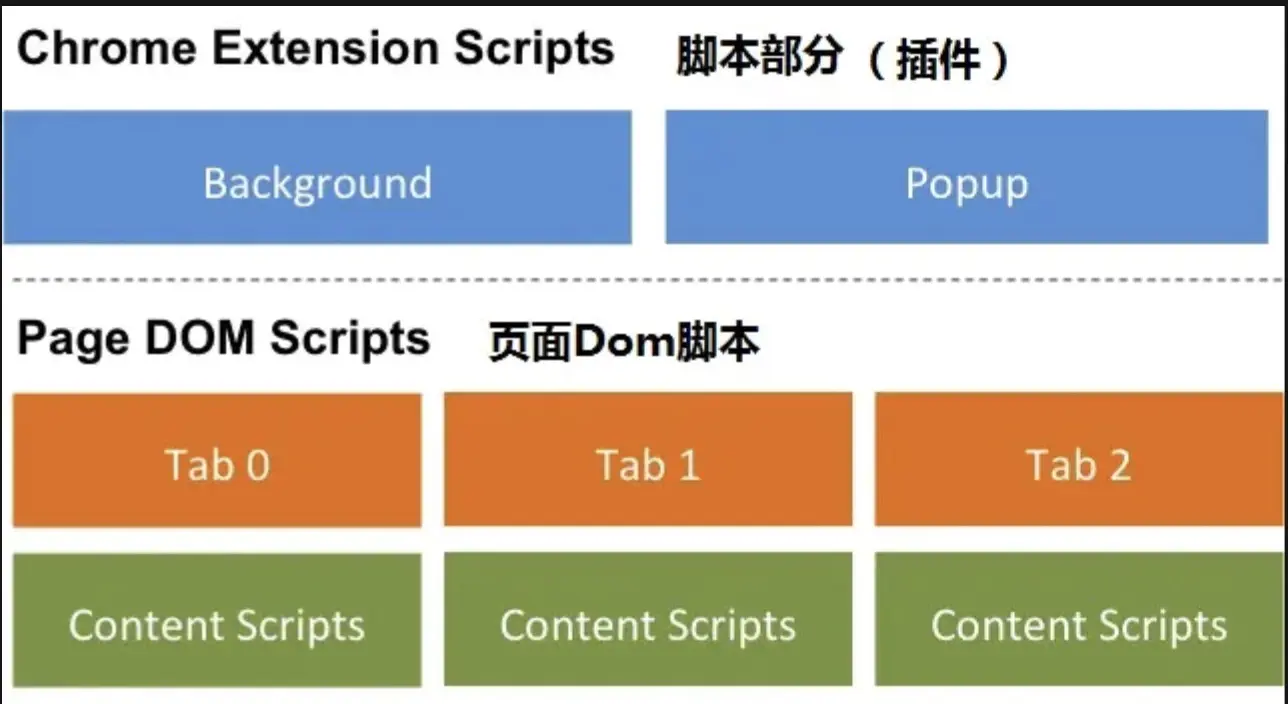 Chrome Extension Scripts 脚本部分（插件）

Background

Popup

Page DOM Scripts 页面Dom脚本

Tab 0

Tab 1

Tab 2

Content Scripts

Content Scripts

Content Scripts